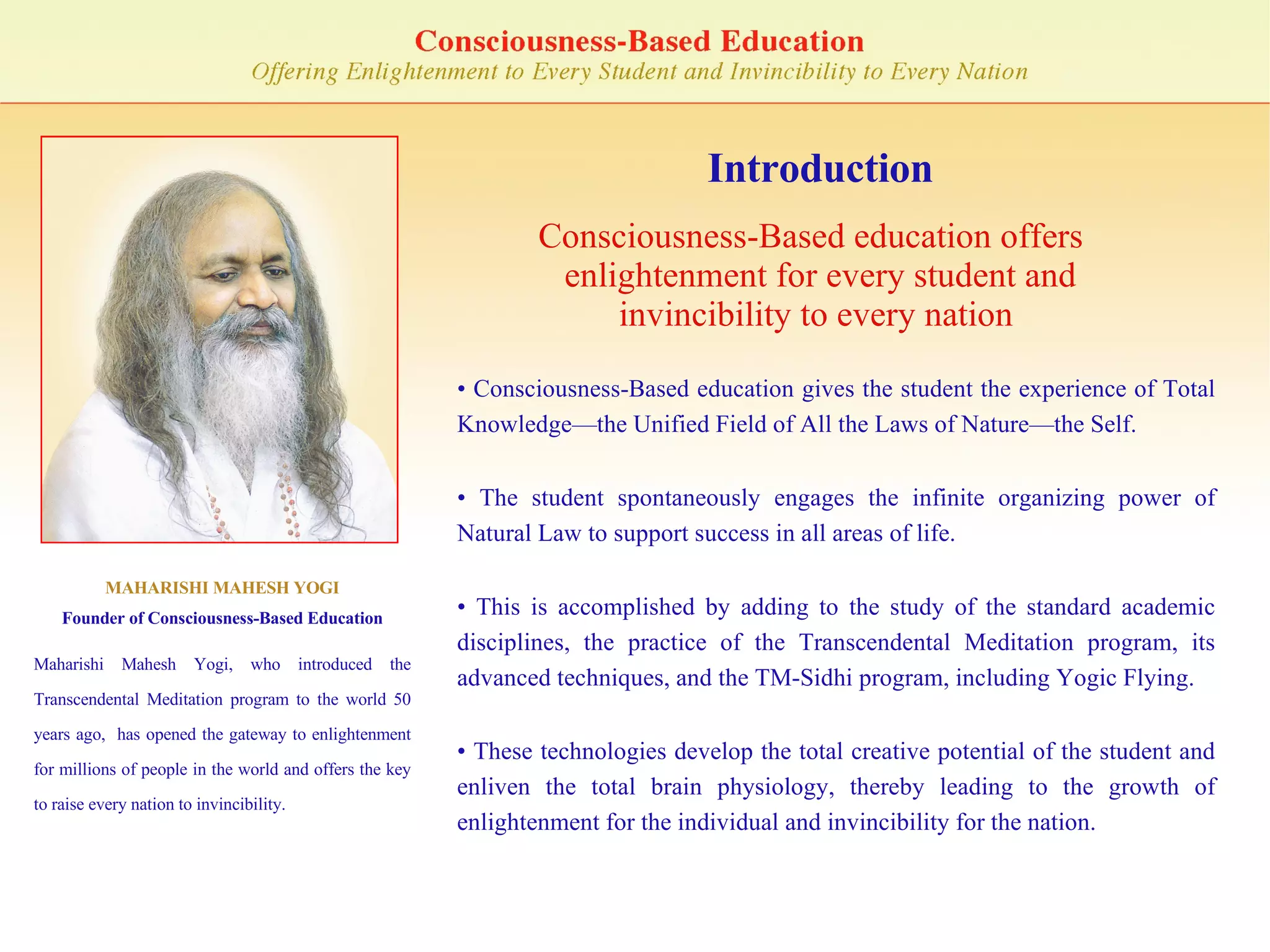 Consciousness-Based Education
Offering Enlightenment to Every Student and Invincibility to Every Nation

MAHARISHI MAHESH YOGI
Founder of Consciousness-Based Education

Maharishi Mahesh Yogi, who introduced the Transcendental Meditation program to the world 50 years ago, has opened the gateway to enlightenment for millions of people in the world and offers the key to raise every nation to invincibility.

Introduction

Consciousness-Based education offers enlightenment for every student and invincibility to every nation

• Consciousness-Based education gives the student the experience of Total Knowledge—the Unified Field of All the Laws of Nature—the Self.

• The student spontaneously engages the infinite organizing power of Natural Law to support success in all areas of life.

• This is accomplished by adding to the study of the standard academic disciplines, the practice of the Transcendental Meditation program, its advanced techniques, and the TM-Sidhi program, including Yogic Flying.

• These technologies develop the total creative potential of the student and enliven the total brain physiology, thereby leading to the growth of enlightenment for the individual and invincibility for the nation.